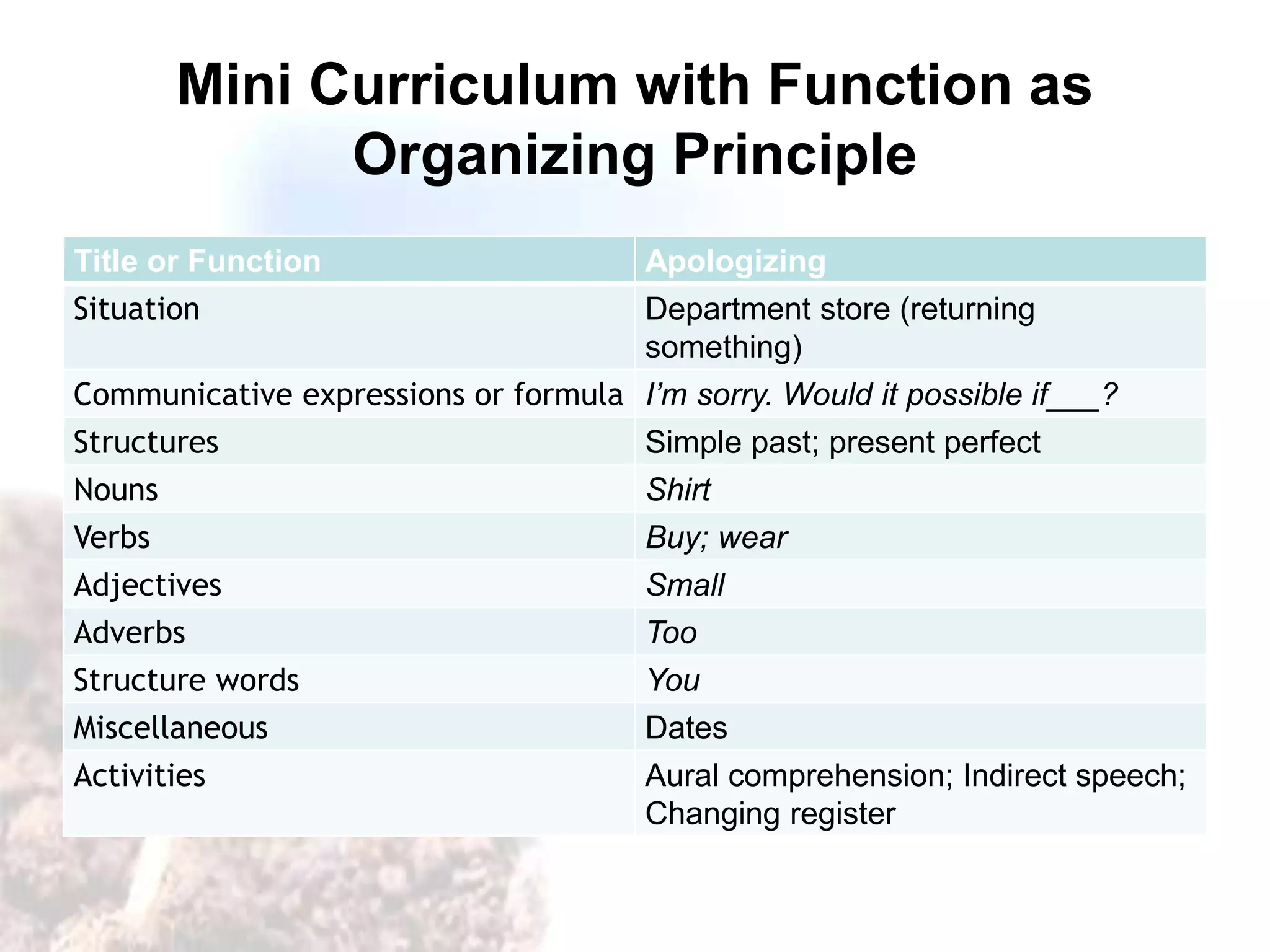 Mini Curriculum with Function as Organizing Principle

| Title or Function | Apologizing |
|---|---|
| Situation | Department store (returning something) |
| Communicative expressions or formula | I'm sorry. Would it possible if___? |
| Structures | Simple past; present perfect |
| Nouns | Shirt |
| Verbs | Buy; wear |
| Adjectives | Small |
| Adverbs | Too |
| Structure words | You |
| Miscellaneous | Dates |
| Activities | Aural comprehension; Indirect speech; Changing register |